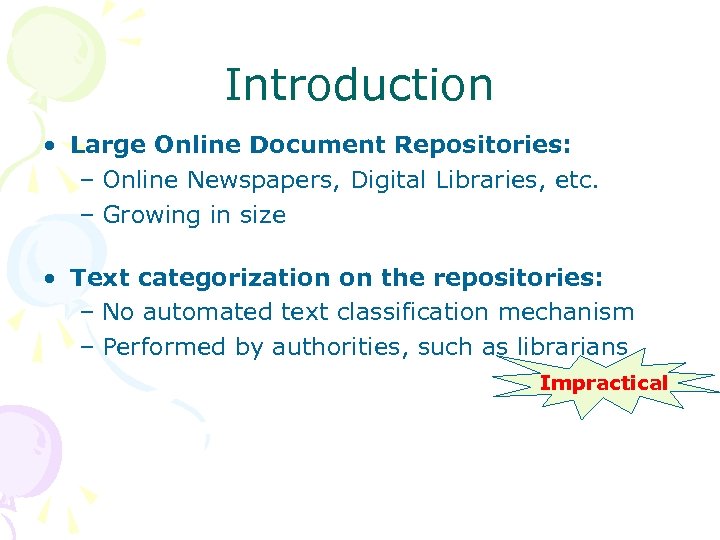 Introduction

• Large Online Document Repositories:
– Online Newspapers, Digital Libraries, etc.
– Growing in size

• Text categorization on the repositories:
– No automated text classification mechanism
– Performed by authorities, such as librarians

Impractical